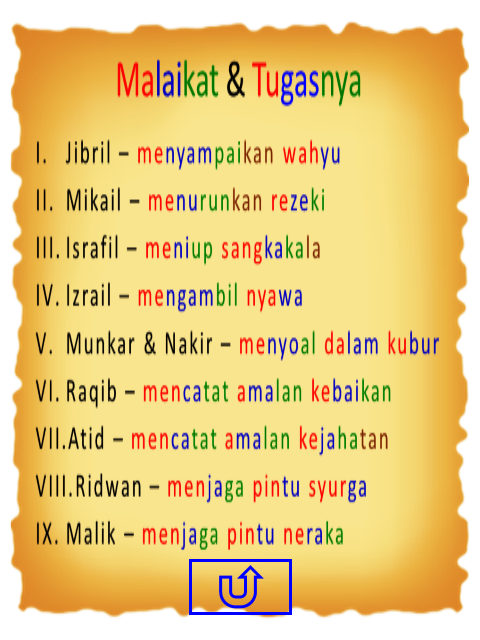 Malaikat & Tugasnya

I. Jibril – menyampaikan wahyu

II. Mikail – menurunkan rezeki

III. Israfil – meniup sangkakala

IV. Izrail – mengambil nyawa

V. Munkar & Nakir – menyoal dalam kubur

VI. Raqib – mencatat amalan kebaikan

VII. Atid – mencatat amalan kejahatan

VIII. Ridwan – menjaga pintu syurga

IX. Malik – menjaga pintu neraka